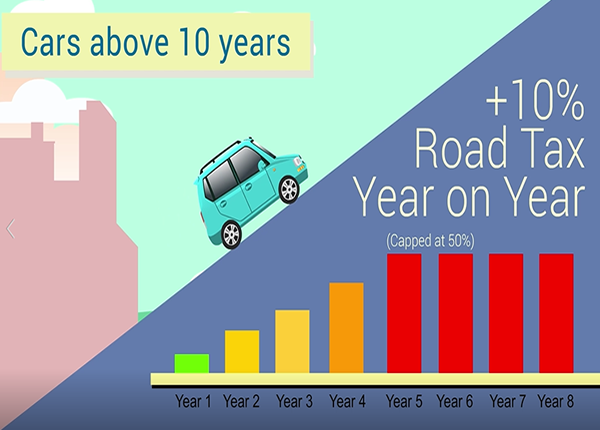 Cars above 10 years

+10%
Road Tax
Year on Year
(Capped at 50%)

Year 1 Year 2 Year 3 Year 4 Year 5 Year 6 Year 7 Year 8